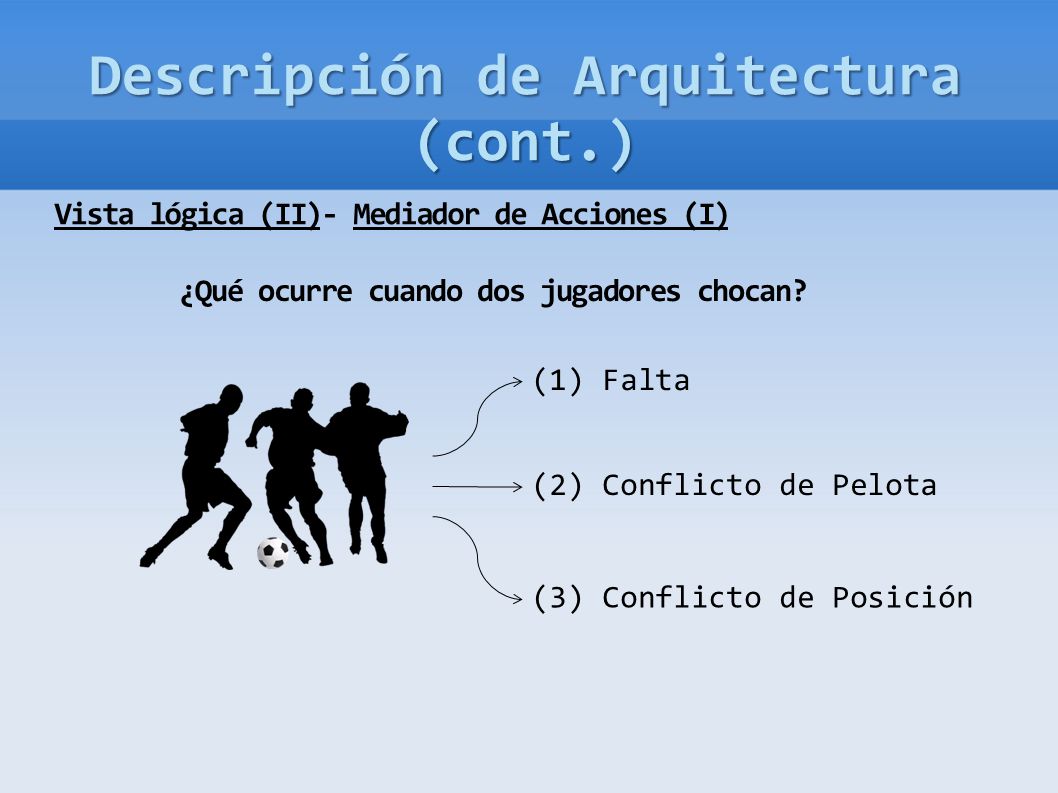 Descripción de Arquitectura (cont.)

Vista lógica (II)- Mediador de Acciones (I)

¿Qué ocurre cuando dos jugadores chocan?

(1) Falta

(2) Conflicto de Pelota

(3) Conflicto de Posición